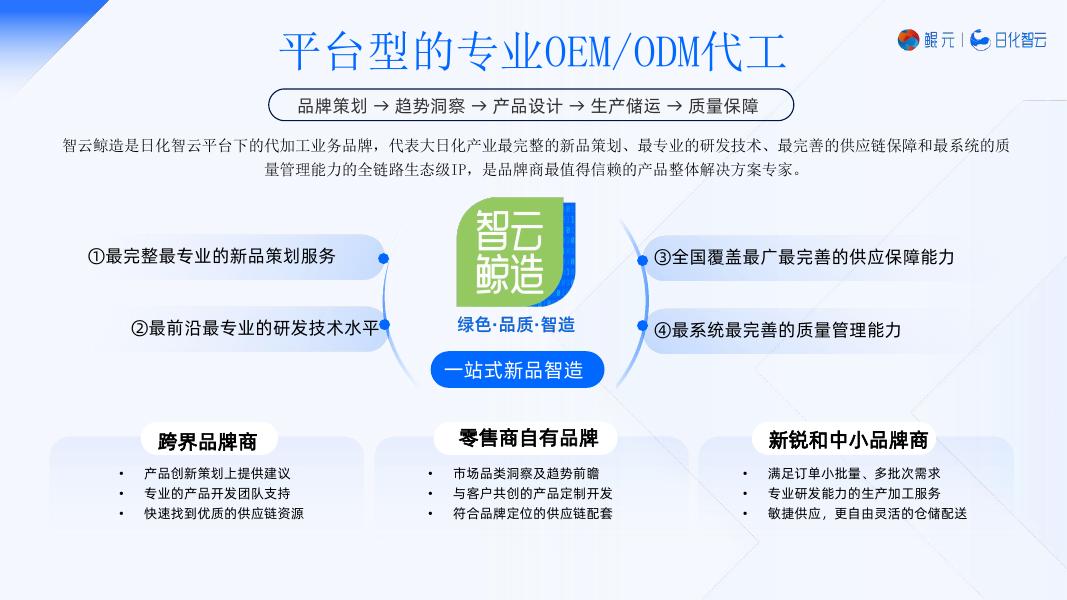 平台型的专业OEM/ODM代工

鲲元 | 日化智云

品牌策划 → 趋势洞察 → 产品设计 → 生产储运 → 质量保障

智云鲸造是日化智云平台下的代加工业务品牌，代表大日化产业最完整的新品策划、最专业的研发技术、最完善的供应链保障和最系统的质量管理能力的全链路生态级IP，是品牌商最值得信赖的产品整体解决方案专家。

①最完整最专业的新品策划服务

②最前沿最专业的研发技术水平

智云鲸造

绿色·品质·智造

一站式新品智造

③全国覆盖最广最完善的供应保障能力

④最系统最完善的质量管理能力

跨界品牌商
• 产品创新策划上提供建议
• 专业的产品开发团队支持
• 快速找到优质的供应链资源

零售商自有品牌
• 市场品类洞察及趋势前瞻
• 与客户共创的产品定制开发
• 符合品牌定位的供应链配套

新锐和中小品牌商
• 满足订单小批量、多批次需求
• 专业研发能力的生产加工服务
• 敏捷供应，更自由灵活的仓储配送